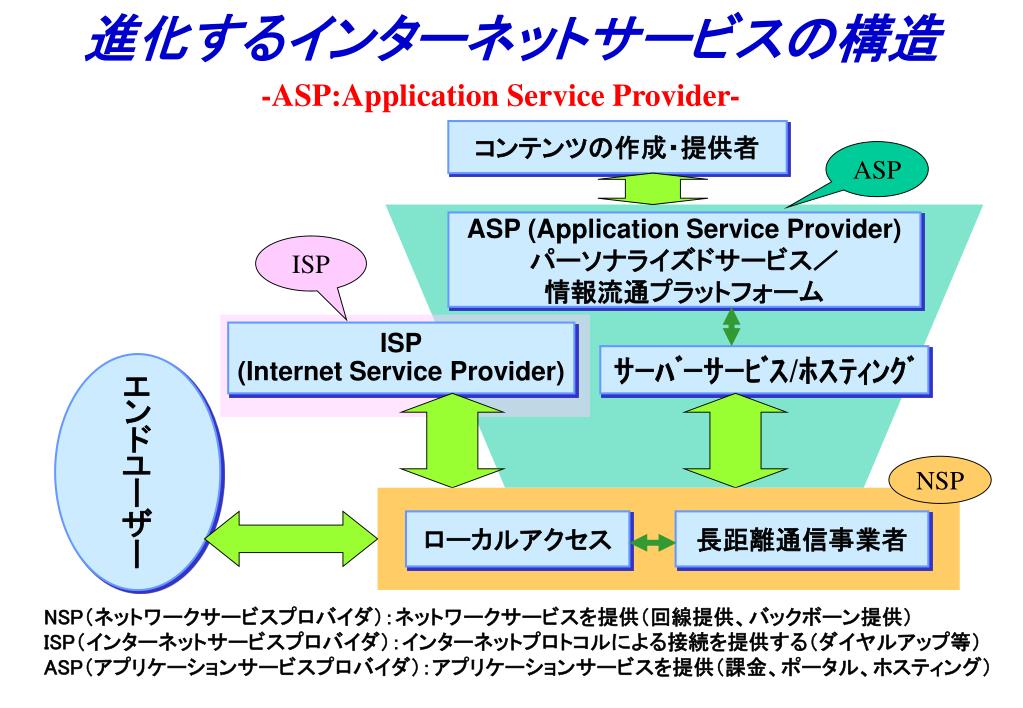 進化するインターネットサービスの構造

-ASP:Application Service Provider-

コンテンツの作成・提供者

ASP

ASP (Application Service Provider)
パーソナライズドサービス／
情報流通プラットフォーム

ISP

ISP
(Internet Service Provider)

サーバーサービス/ホスティング

エンドユーザー

NSP

ローカルアクセス

長距離通信事業者

NSP（ネットワークサービスプロバイダ）：ネットワークサービスを提供（回線提供、バックボーン提供）
ISP（インターネットサービスプロバイダ）：インターネットプロトコルによる接続を提供する（ダイヤルアップ等）
ASP（アプリケーションサービスプロバイダ）：アプリケーションサービスを提供（課金、ポータル、ホスティング）